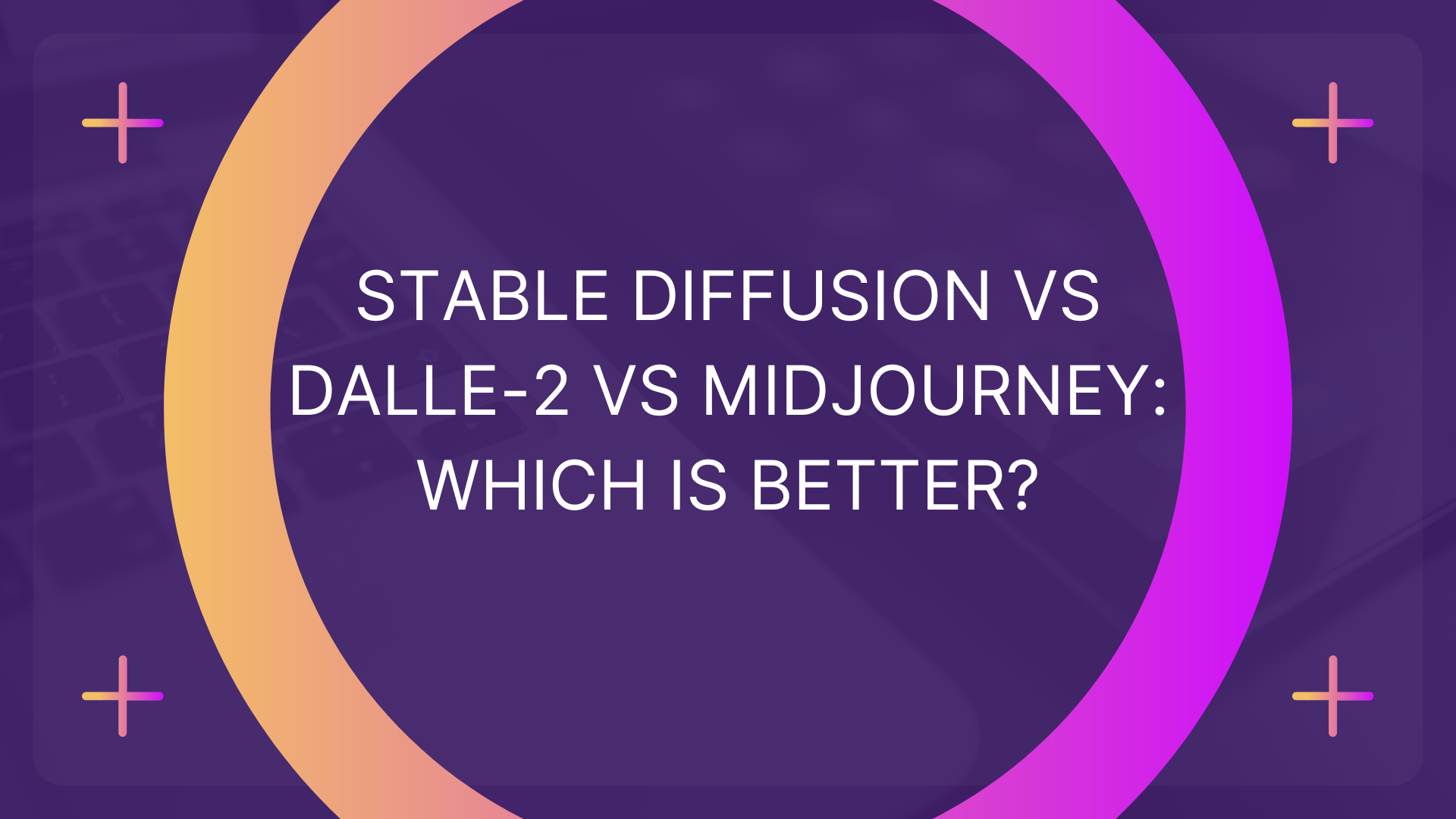 STABLE DIFFUSION VS DALLE-2 VS MIDJOURNEY: WHICH IS BETTER?